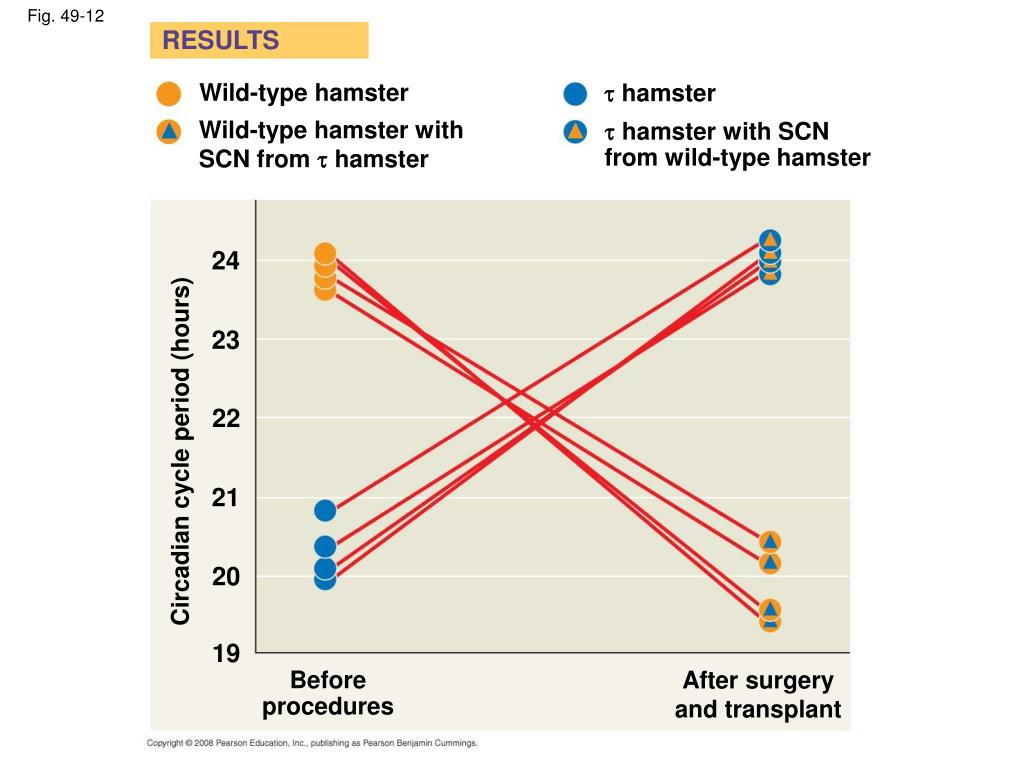 Fig. 49-12

RESULTS

Wild-type hamster

Wild-type hamster with SCN from $\tau$ hamster

$\tau$ hamster

$\tau$ hamster with SCN from wild-type hamster

Circadian cycle period (hours)

24

23

22

21

20

19

Before procedures

After surgery and transplant

Copyright © 2008 Pearson Education, Inc., publishing as Pearson Benjamin Cummings.